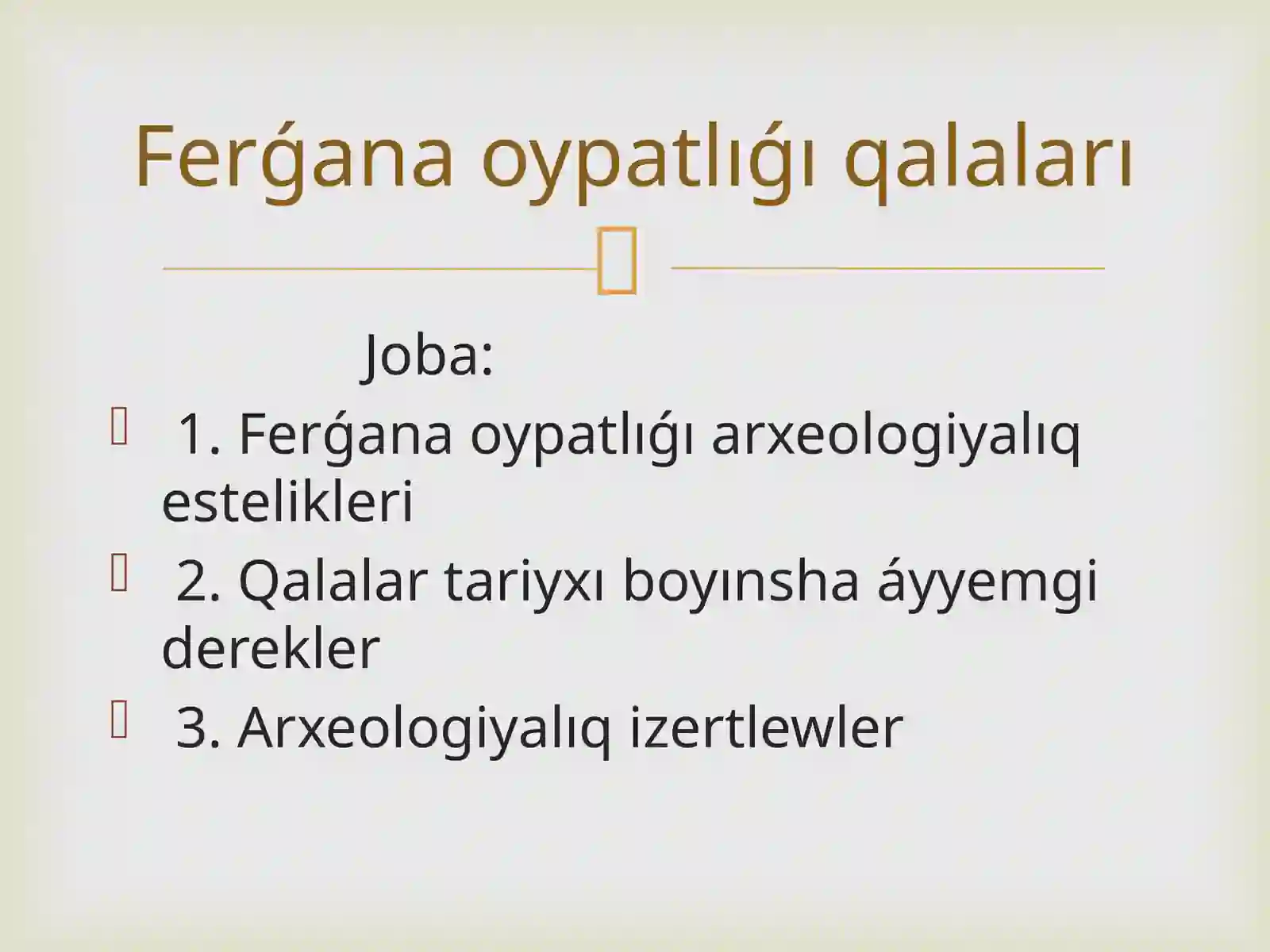 Ferǵana oypatlıǵı qalaları

Joba:

1. Ferǵana oypatlıǵı arxeologiyalıq estelikleri

2. Qalalar tariyxı boyınsha áyyemgi derekler

3. Arxeologiyalıq izertlewler